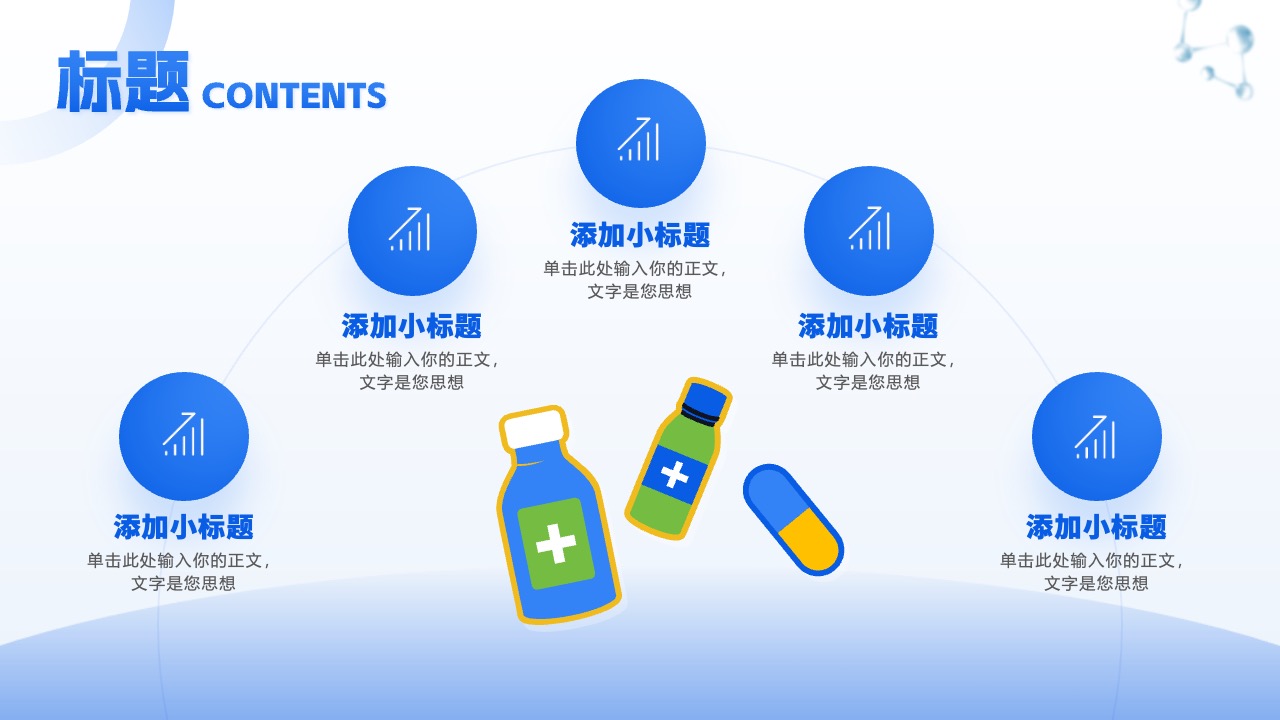 标题 CONTENTS

添加小标题
单击此处输入你的正文，文字是您思想

添加小标题
单击此处输入你的正文，文字是您思想

添加小标题
单击此处输入你的正文，文字是您思想

添加小标题
单击此处输入你的正文，文字是您思想

添加小标题
单击此处输入你的正文，文字是您思想